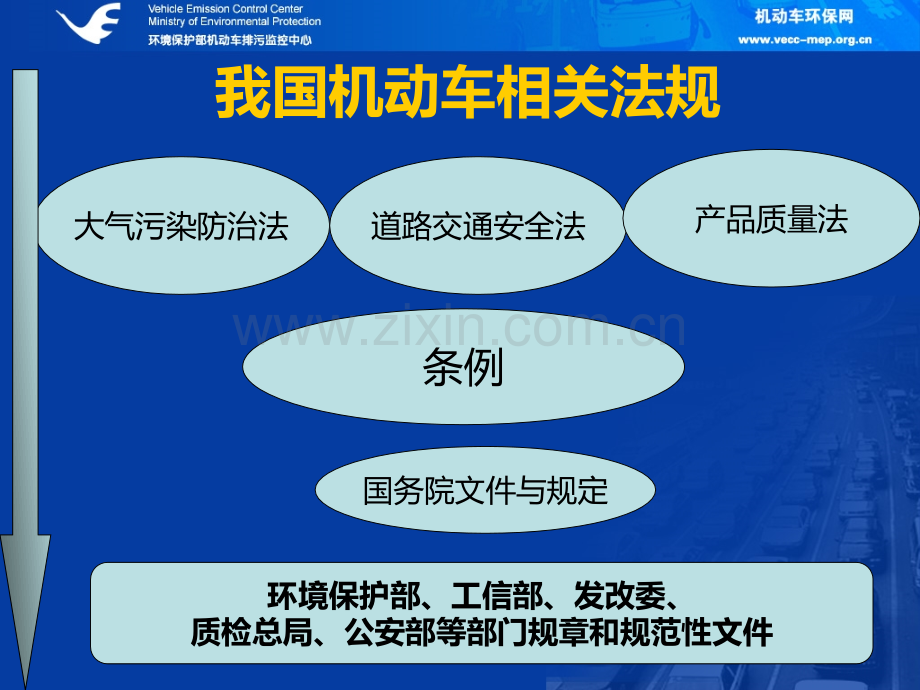 Vehicle Emission Control Center
Ministry of Environmental Protection
环境保护部机动车排污监控中心

机动车环保网
www.vecc-mep.org.cn

我国机动车相关法规

大气污染防治法

道路交通安全法

产品质量法

条例

国务院文件与规定

环境保护部、工信部、发改委、
质检总局、公安部等部门规章和规范性文件

www.zixin.com.cn